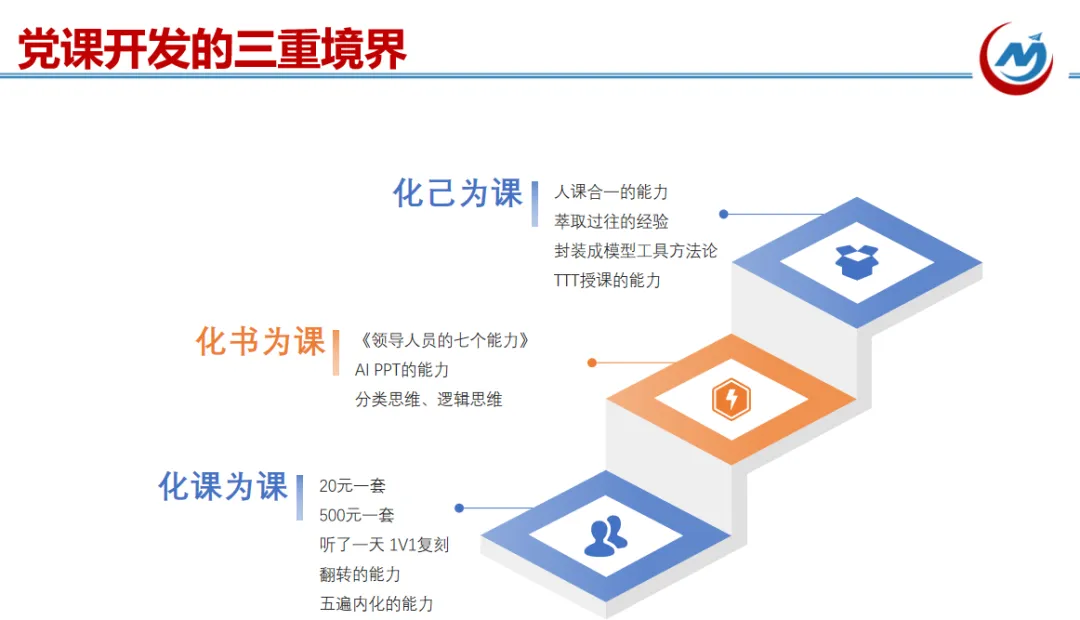 党课开发的三重境界

化己为课
人课合一的能力
萃取过往的经验
封装成模型工具方法论
TTT授课的能力

化书为课
《领导人员的七个能力》
AI PPT的能力
分类思维、逻辑思维

化课为课
20元一套
500元一套
听了一天 1V1复刻
翻转的能力
五遍内化的能力